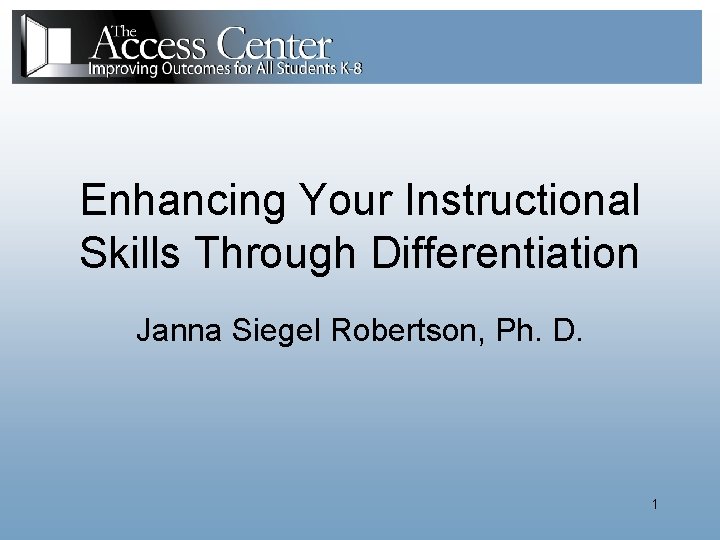 The Access Center
Improving Outcomes for All Students K-8

Enhancing Your Instructional Skills Through Differentiation

Janna Siegel Robertson, Ph. D.

1